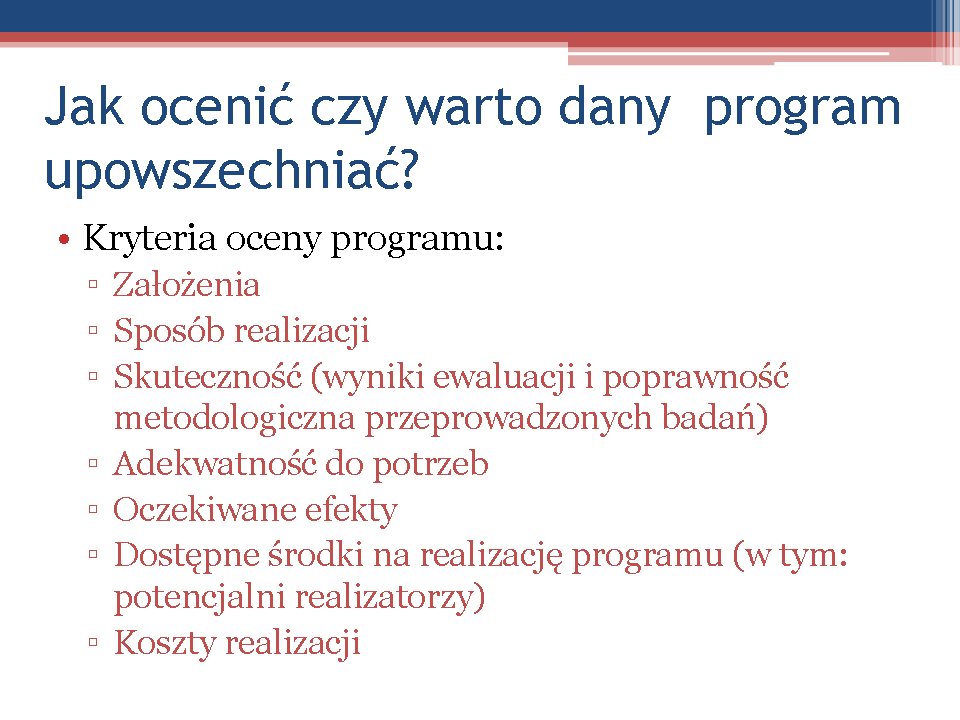 Jak ocenić czy warto dany program upowszechniać?

• Kryteria oceny programu:
▫ Założenia
▫ Sposób realizacji
▫ Skuteczność (wyniki ewaluacji i poprawność metodologiczna przeprowadzonych badań)
▫ Adekwatność do potrzeb
▫ Oczekiwane efekty
▫ Dostępne środki na realizację programu (w tym: potencjalni realizatorzy)
▫ Koszty realizacji